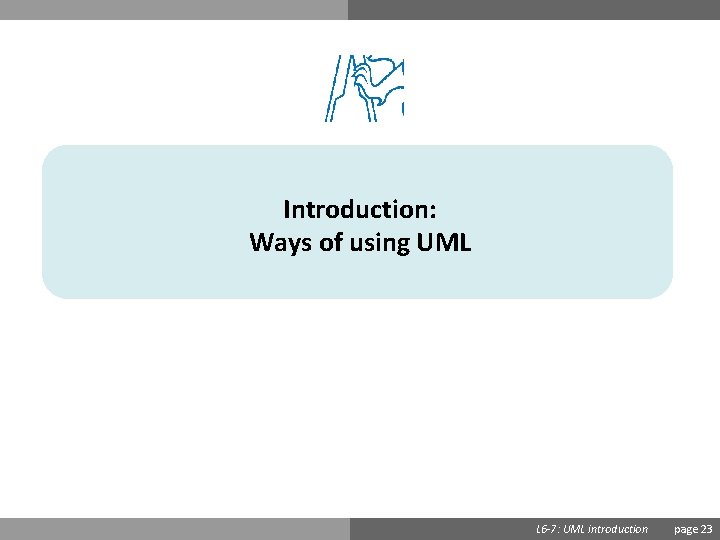 Introduction:
Ways of using UML

L6-7: UML introduction page 23